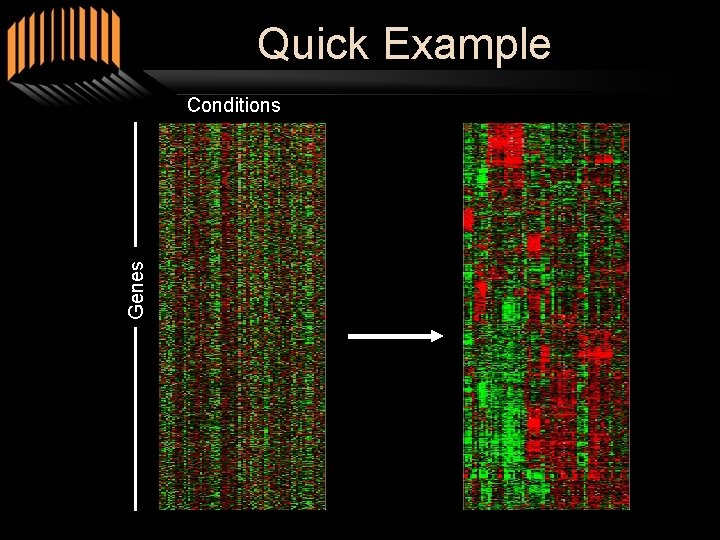 Quick Example

Conditions

Genes